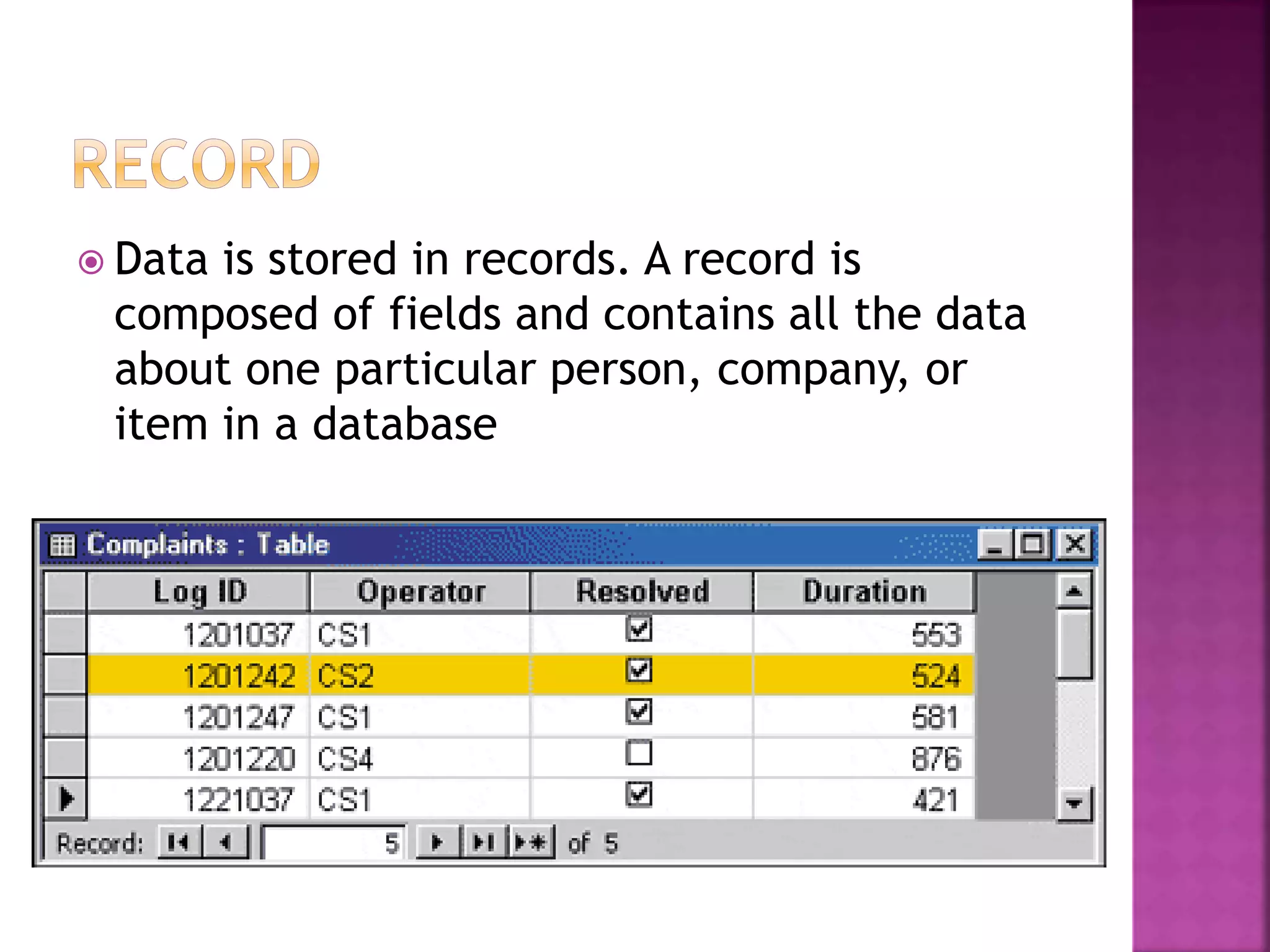 RECORD

Data is stored in records. A record is composed of fields and contains all the data about one particular person, company, or item in a database

Complaints : Table

| Log ID | Operator | Resolved | Duration |
|---|---|---|---|
| 1201037 | CS1 | ☑ | 553 |
| 1201242 | CS2 | ☑ | 524 |
| 1201247 | CS1 | ☑ | 581 |
| 1201220 | CS4 | ☐ | 876 |
| 1221037 | CS1 | ☑ | 421 |

Record: 5 of 5